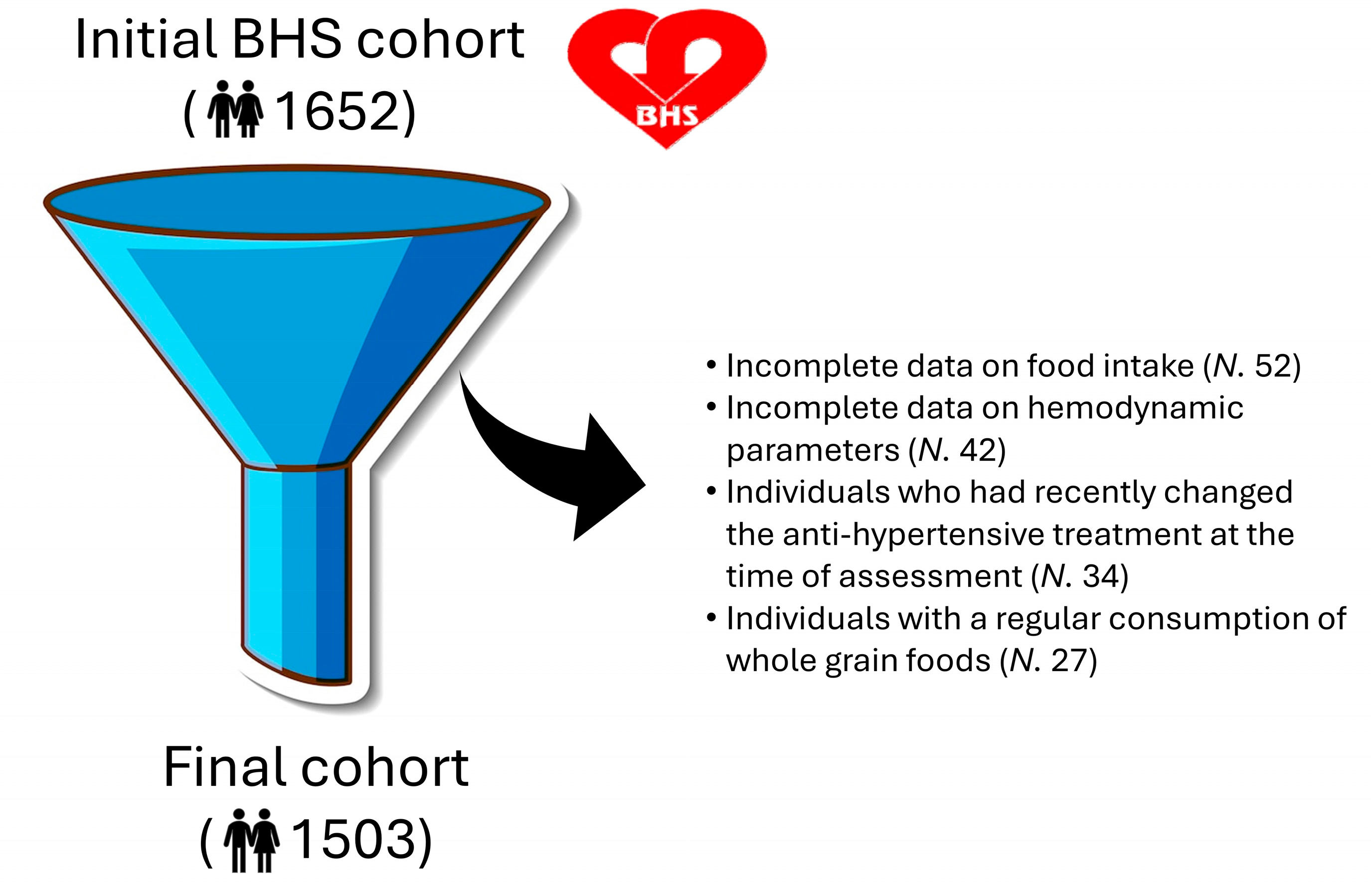 Initial BHS cohort
( 1652)

BHS

• Incomplete data on food intake (N. 52)
• Incomplete data on hemodynamic parameters (N. 42)
• Individuals who had recently changed the anti-hypertensive treatment at the time of assessment (N. 34)
• Individuals with a regular consumption of whole grain foods (N. 27)

Final cohort
( 1503)